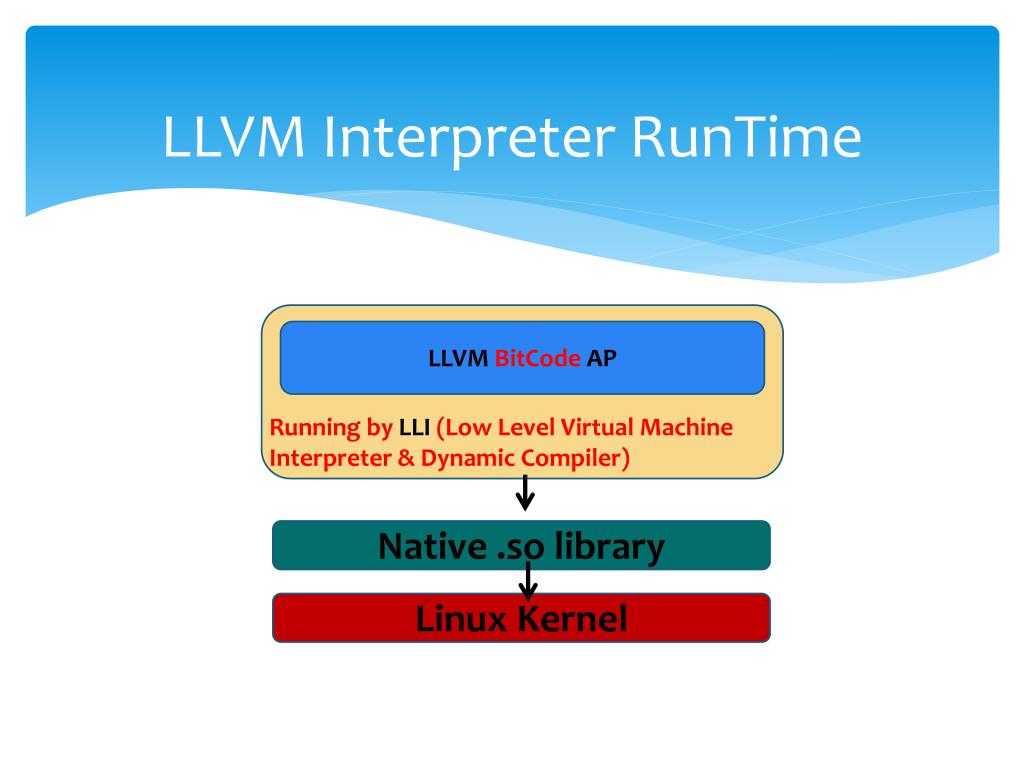 LLVM Interpreter RunTime

LLVM BitCode AP

Running by LLI (Low Level Virtual Machine Interpreter & Dynamic Compiler)

Native .so library

Linux Kernel